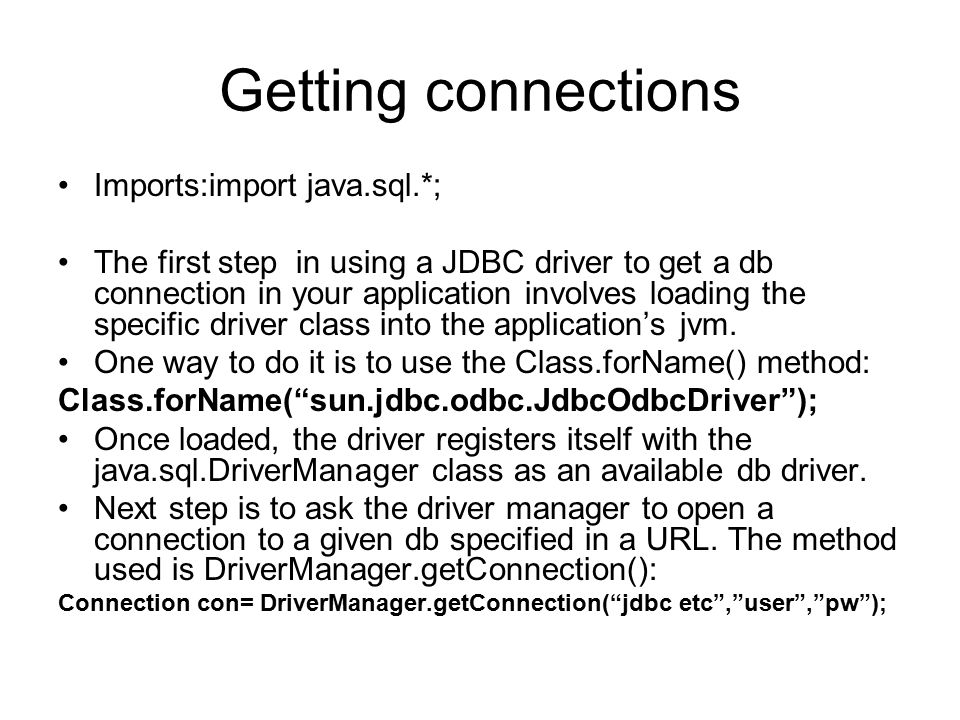 Getting connections

• Imports:import java.sql.*;

• The first step in using a JDBC driver to get a db connection in your application involves loading the specific driver class into the application’s jvm.
• One way to do it is to use the Class.forName() method:
Class.forName(“sun.jdbc.odbc.JdbcOdbcDriver”);
• Once loaded, the driver registers itself with the java.sql.DriverManager class as an available db driver.
• Next step is to ask the driver manager to open a connection to a given db specified in a URL. The method used is DriverManager.getConnection():
Connection con= DriverManager.getConnection(“jdbc etc”,”user”,”pw”);